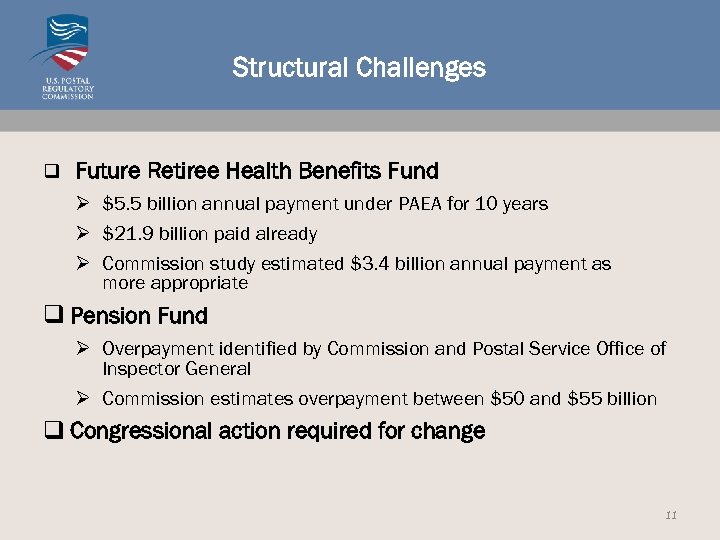 U.S. POSTAL REGULATORY COMMISSION

Structural Challenges

❑ Future Retiree Health Benefits Fund

➢ \$5.5 billion annual payment under PAEA for 10 years

➢ \$21.9 billion paid already

➢ Commission study estimated \$3.4 billion annual payment as more appropriate

❑ Pension Fund

➢ Overpayment identified by Commission and Postal Service Office of Inspector General

➢ Commission estimates overpayment between \$50 and \$55 billion

❑ Congressional action required for change

11